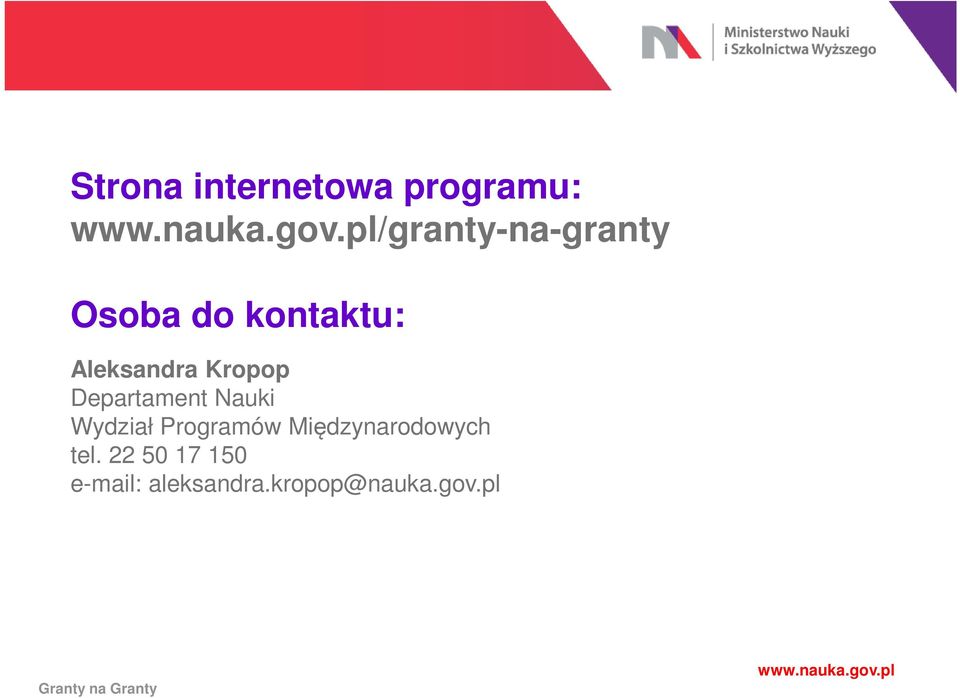 Ministerstwo Nauki
i Szkolnictwa Wyższego

Strona internetowa programu:
www.nauka.gov.pl/granty-na-granty

Osoba do kontaktu:

Aleksandra Kropop
Departament Nauki
Wydział Programów Międzynarodowych
tel. 22 50 17 150
e-mail: aleksandra.kropop@nauka.gov.pl

Granty na Granty

www.nauka.gov.pl